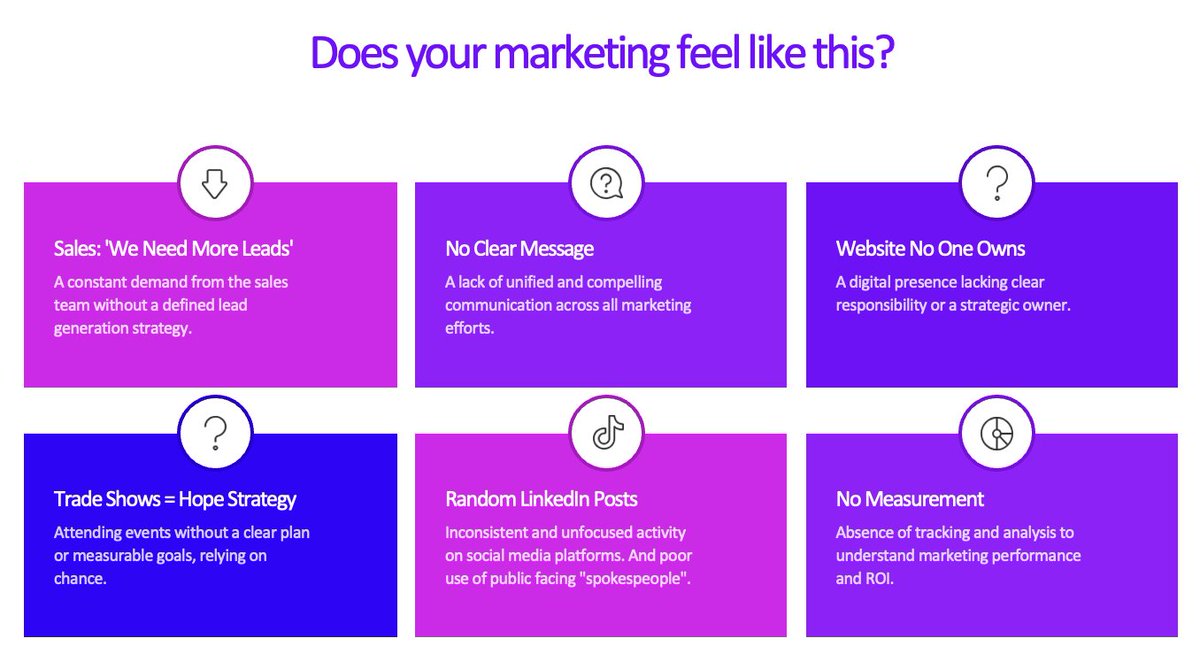 Does your marketing feel like this?

Sales: 'We Need More Leads'

A constant demand from the sales team without a defined lead generation strategy.

No Clear Message

A lack of unified and compelling communication across all marketing efforts.

Website No One Owns

A digital presence lacking clear responsibility or a strategic owner.

Trade Shows = Hope Strategy

Attending events without a clear plan or measurable goals, relying on chance.

Random LinkedIn Posts

Inconsistent and unfocused activity on social media platforms. And poor use of public facing "spokespeople".

No Measurement

Absence of tracking and analysis to understand marketing performance and ROI.